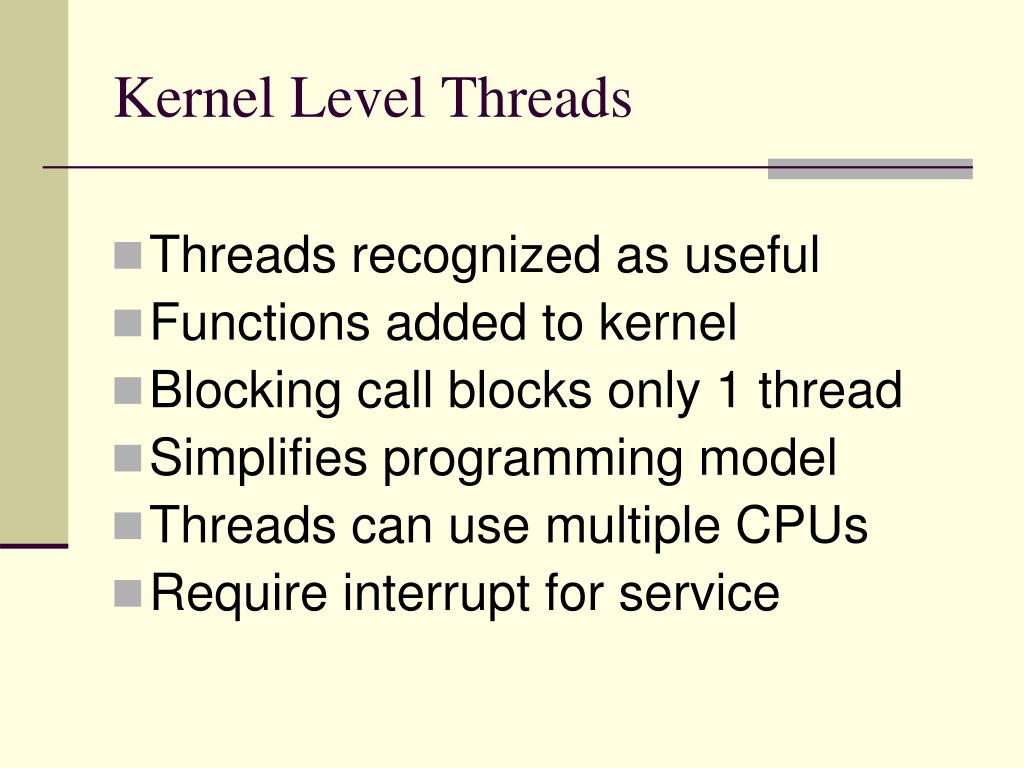 Kernel Level Threads

- Threads recognized as useful
- Functions added to kernel
- Blocking call blocks only 1 thread
- Simplifies programming model
- Threads can use multiple CPUs
- Require interrupt for service